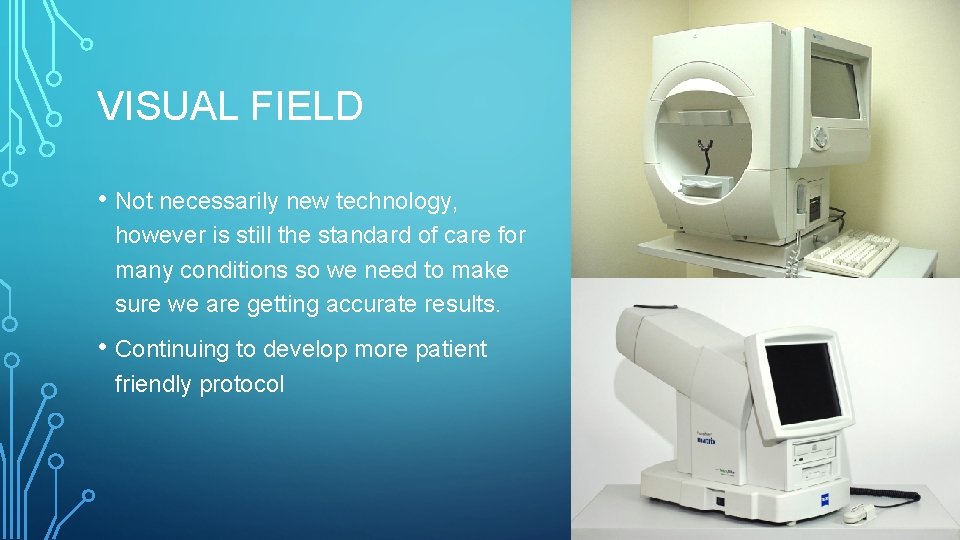 VISUAL FIELD

• Not necessarily new technology, however is still the standard of care for many conditions so we need to make sure we are getting accurate results.

• Continuing to develop more patient friendly protocol